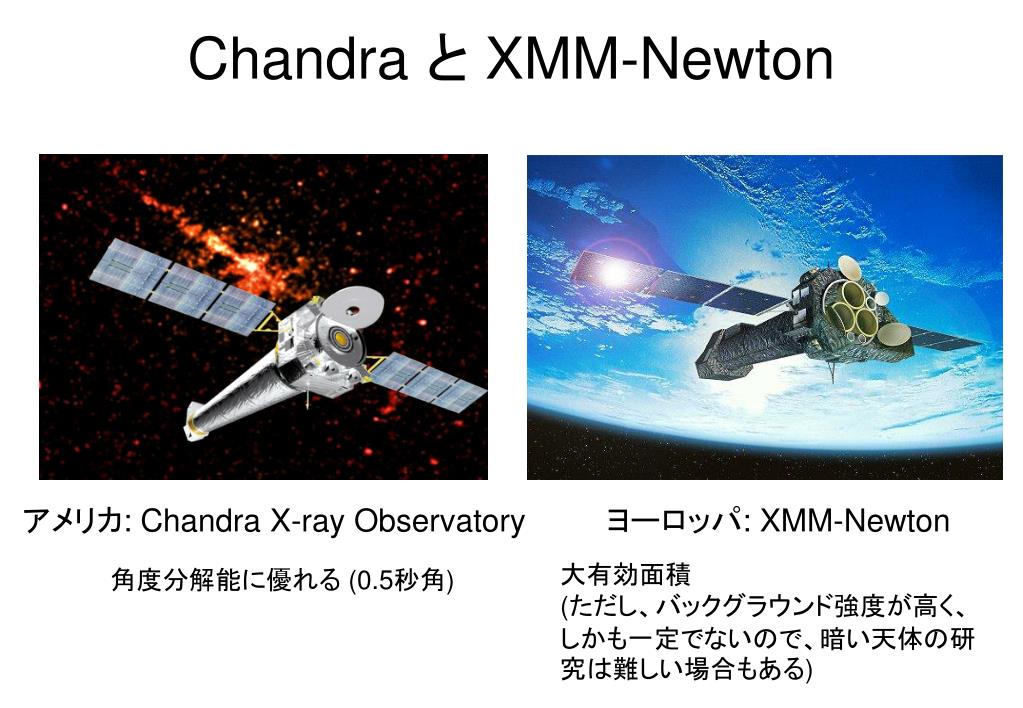 Chandra と XMM-Newton

アメリカ: Chandra X-ray Observatory

角度分解能に優れる (0.5秒角)

ヨーロッパ: XMM-Newton

大有効面積
(ただし、バックグラウンド強度が高く、しかも一定でないので、暗い天体の研究は難しい場合もある)